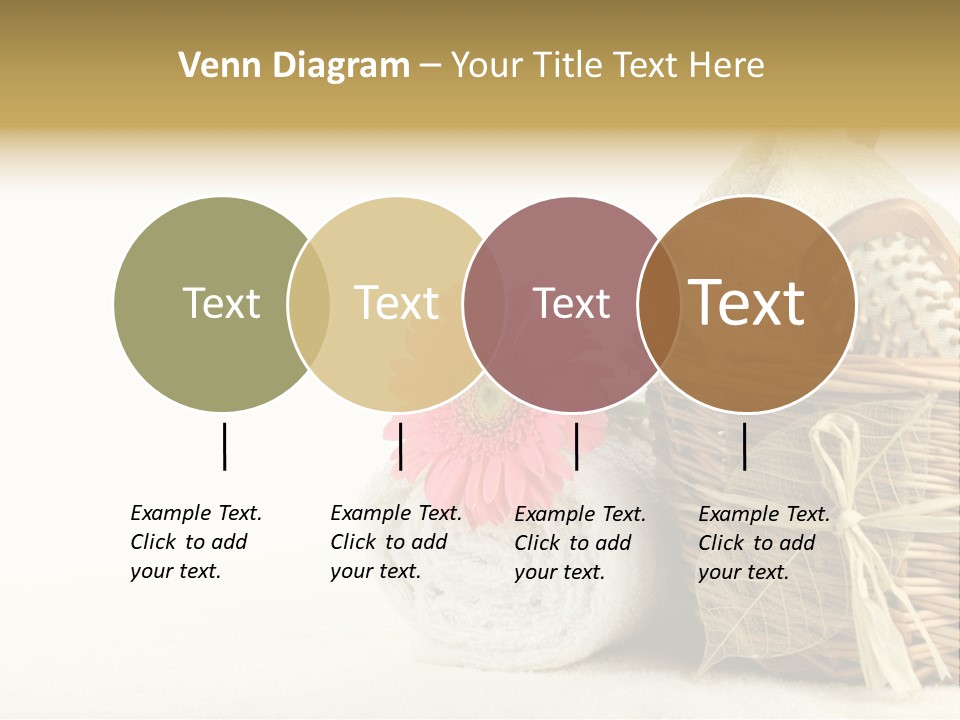 Venn Diagram – Your Title Text Here

Text

Text

Text

Text

Example Text. Click to add your text.

Example Text. Click to add your text.

Example Text. Click to add your text.

Example Text. Click to add your text.